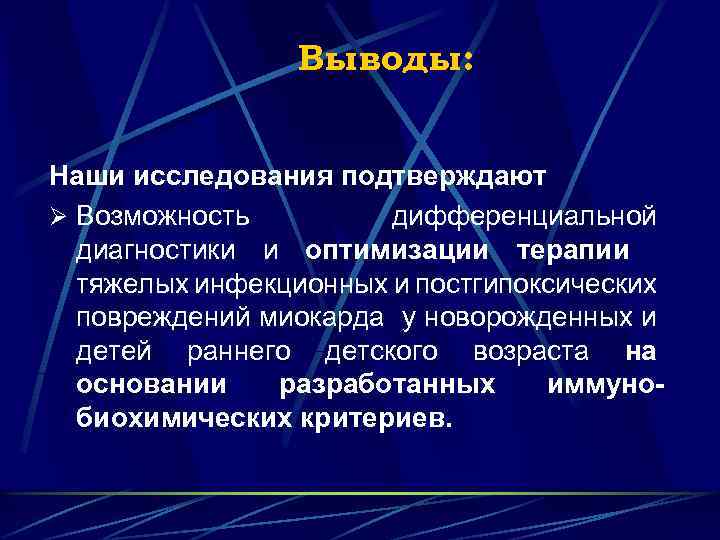 Выводы:

Наши исследования подтверждают

➢ Возможность дифференциальной диагностики и оптимизации терапии тяжелых инфекционных и постгипоксических повреждений миокарда у новорожденных и детей раннего детского возраста на основании разработанных иммуно-биохимических критериев.